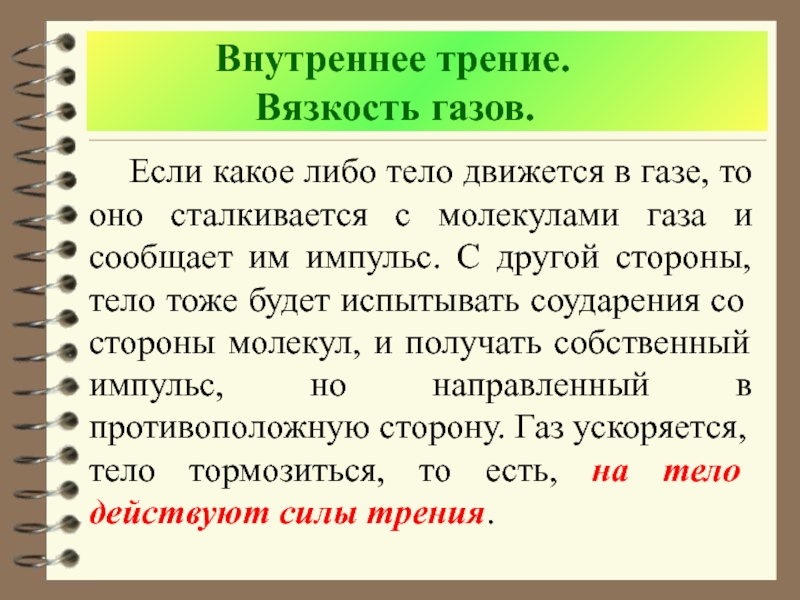 Внутреннее трение.
Вязкость газов.

Если какое либо тело движется в газе, то оно сталкивается с молекулами газа и сообщает им импульс. С другой стороны, тело тоже будет испытывать соударения со стороны молекул, и получать собственный импульс, но направленный в противоположную сторону. Газ ускоряется, тело тормозиться, то есть, на тело действуют силы трения.